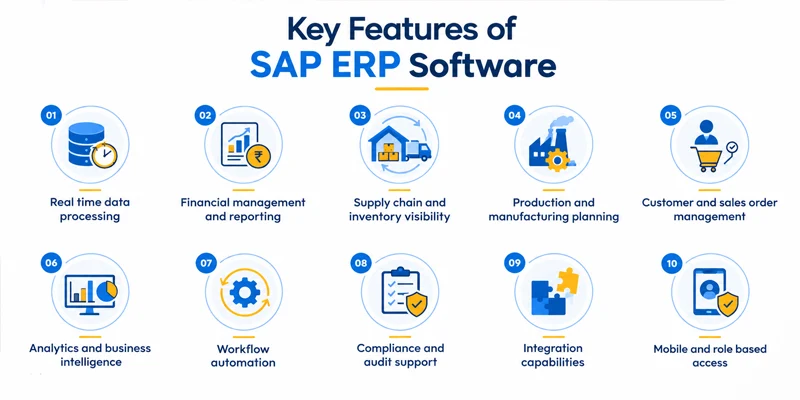 Key Features of
SAP ERP Software

01
Real time data processing

02
Financial management and reporting

03
Supply chain and inventory visibility

04
Production and manufacturing planning

05
Customer and sales order management

06
Analytics and business intelligence

07
Workflow automation

08
Compliance and audit support

09
Integration capabilities

10
Mobile and role based access